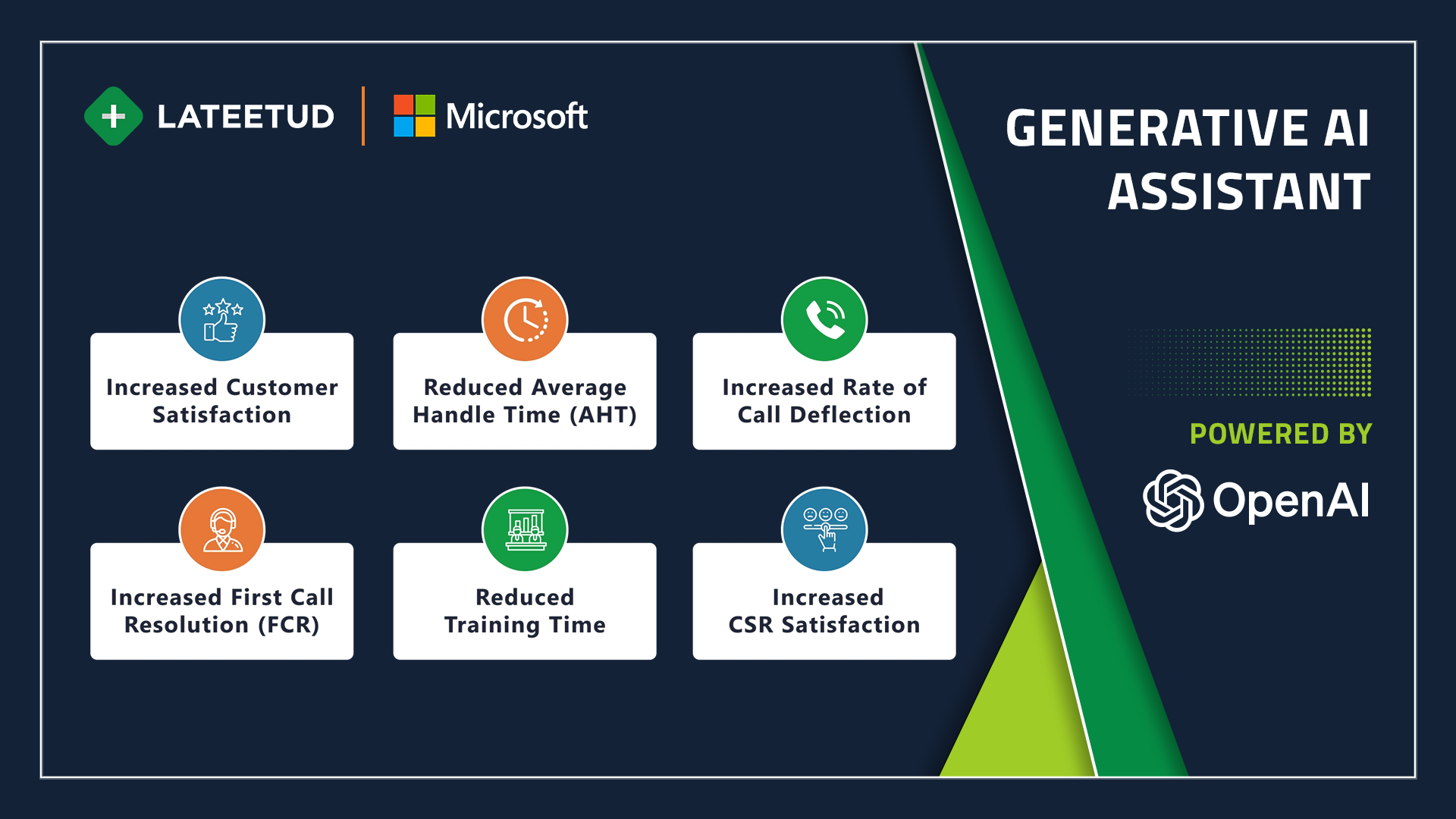 LATEETUD

Microsoft

GENERATIVE AI ASSISTANT

Increased Customer Satisfaction

Reduced Average Handle Time (AHT)

Increased Rate of Call Deflection

Increased First Call Resolution (FCR)

Reduced Training Time

Increased CSR Satisfaction

POWERED BY

OpenAI